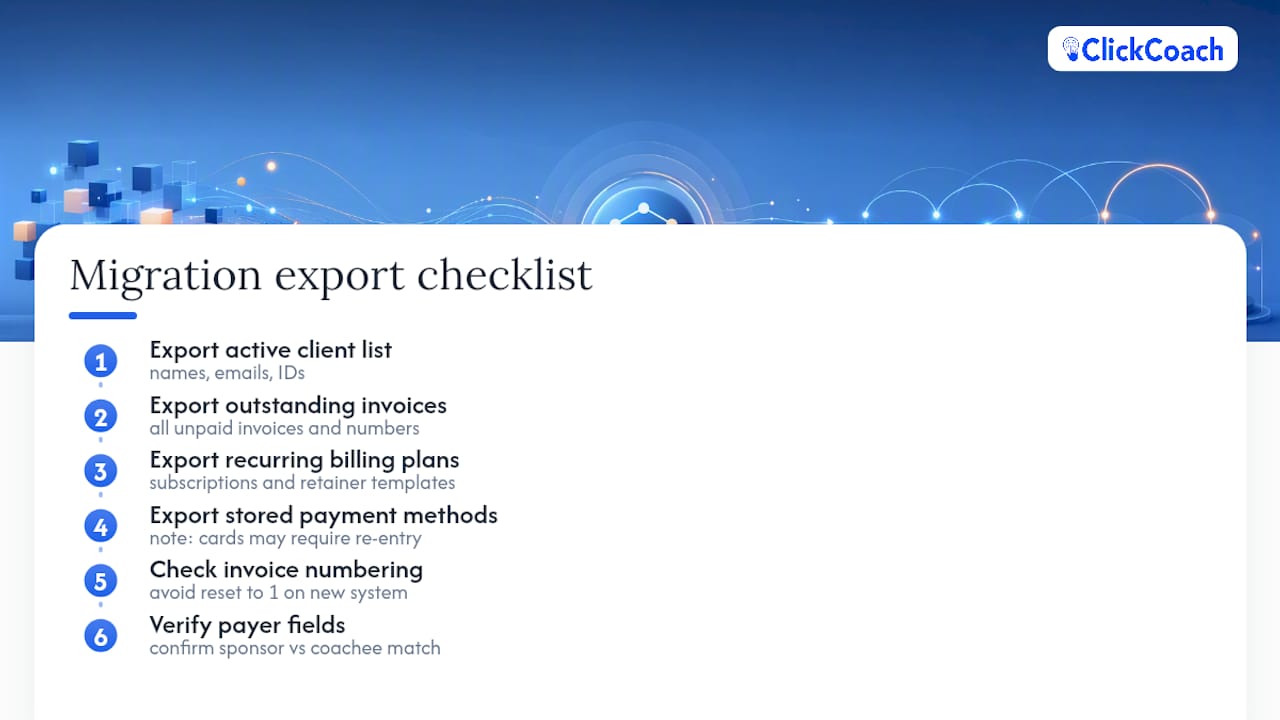 ClickCoach

Migration export checklist

1 Export active client list
names, emails, IDs

2 Export outstanding invoices
all unpaid invoices and numbers

3 Export recurring billing plans
subscriptions and retainer templates

4 Export stored payment methods
note: cards may require re-entry

5 Check invoice numbering
avoid reset to 1 on new system

6 Verify payer fields
confirm sponsor vs coachee match